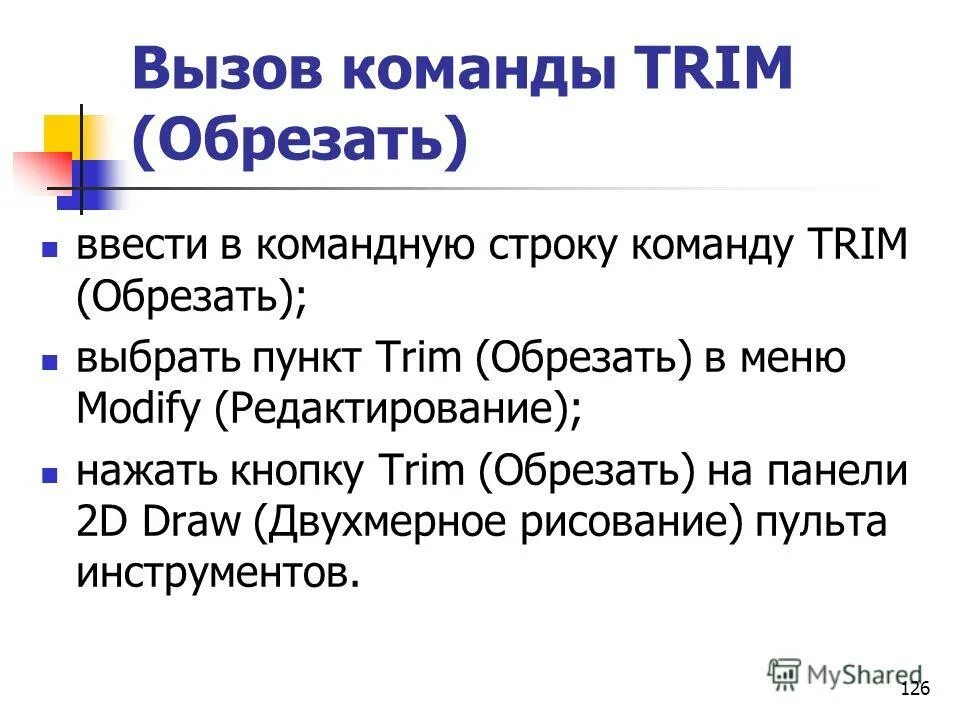 Вызов команды TRIM (Обрезать)

- ввести в командную строку команду TRIM (Обрезать);
- выбрать пункт Trim (Обрезать) в меню Modify (Редактирование);
- нажать кнопку Trim (Обрезать) на панели 2D Draw (Двухмерное рисование) пульта инструментов.

MyShared

126